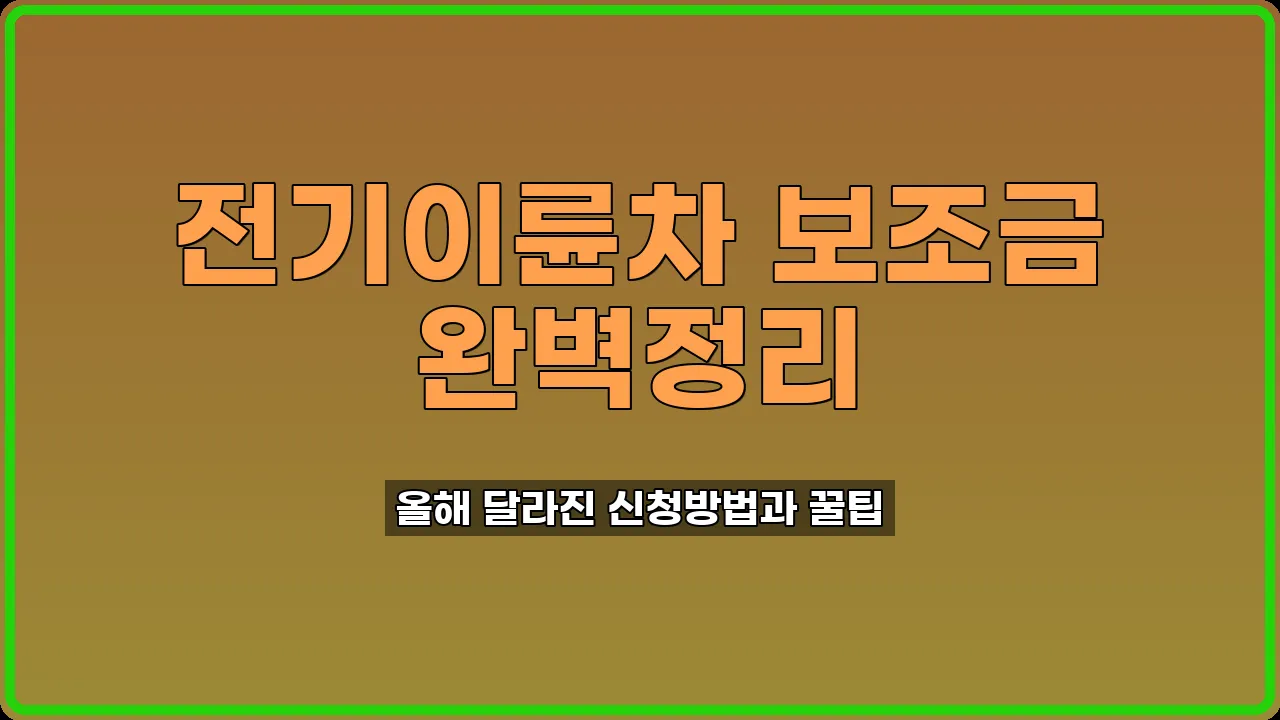 전기이륜차 보조금 완벽정리

올해 달라진 신청방법과 꿀팁